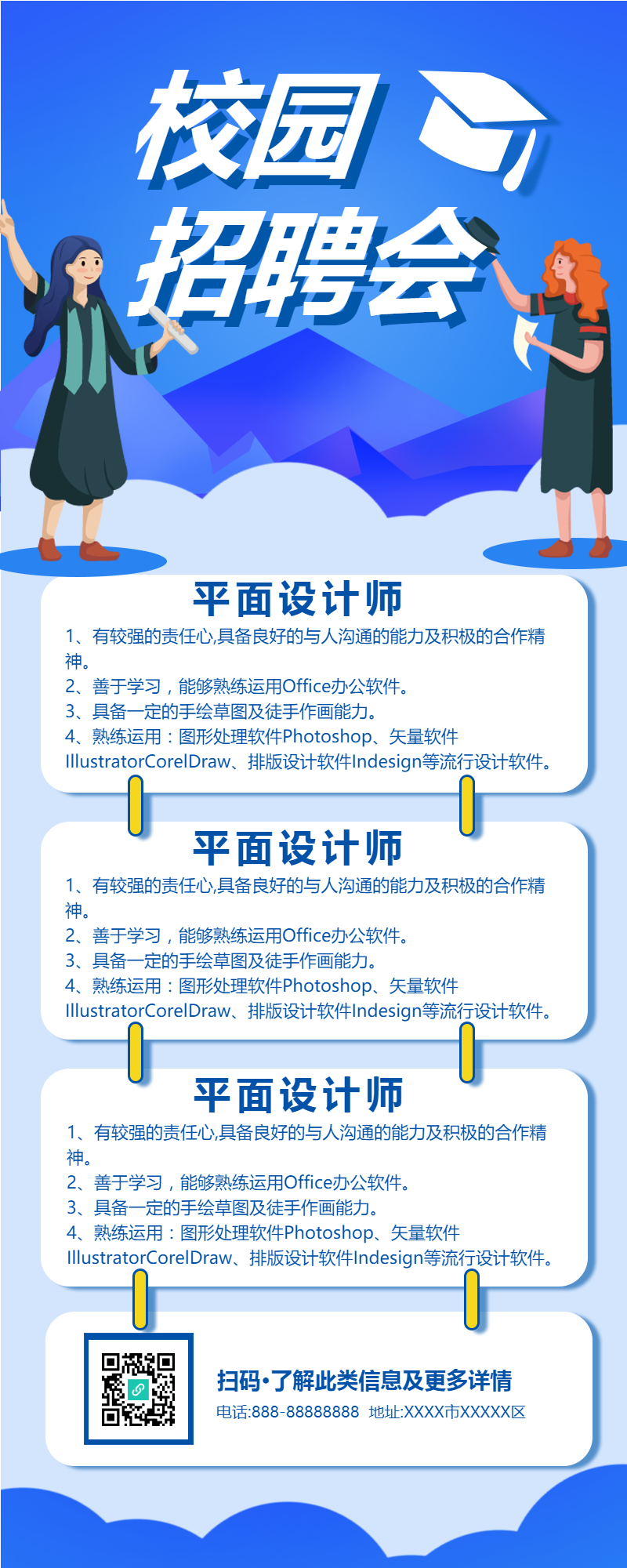 校园
招聘会

平面设计师

1、有较强的责任心,具备良好的与人沟通的能力及积极的合作精神。
2、善于学习，能够熟练运用Office办公软件。
3、具备一定的手绘草图及徒手作画能力。
4、熟练运用：图形处理软件Photoshop、矢量软件IllustratorCorelDraw、排版设计软件Indesign等流行设计软件。

平面设计师

1、有较强的责任心,具备良好的与人沟通的能力及积极的合作精神。
2、善于学习，能够熟练运用Office办公软件。
3、具备一定的手绘草图及徒手作画能力。
4、熟练运用：图形处理软件Photoshop、矢量软件IllustratorCorelDraw、排版设计软件Indesign等流行设计软件。

平面设计师

1、有较强的责任心,具备良好的与人沟通的能力及积极的合作精神。
2、善于学习，能够熟练运用Office办公软件。
3、具备一定的手绘草图及徒手作画能力。
4、熟练运用：图形处理软件Photoshop、矢量软件IllustratorCorelDraw、排版设计软件Indesign等流行设计软件。

扫码·了解此类信息及更多详情
电话:888-88888888 地址:XXXX市XXXXX区